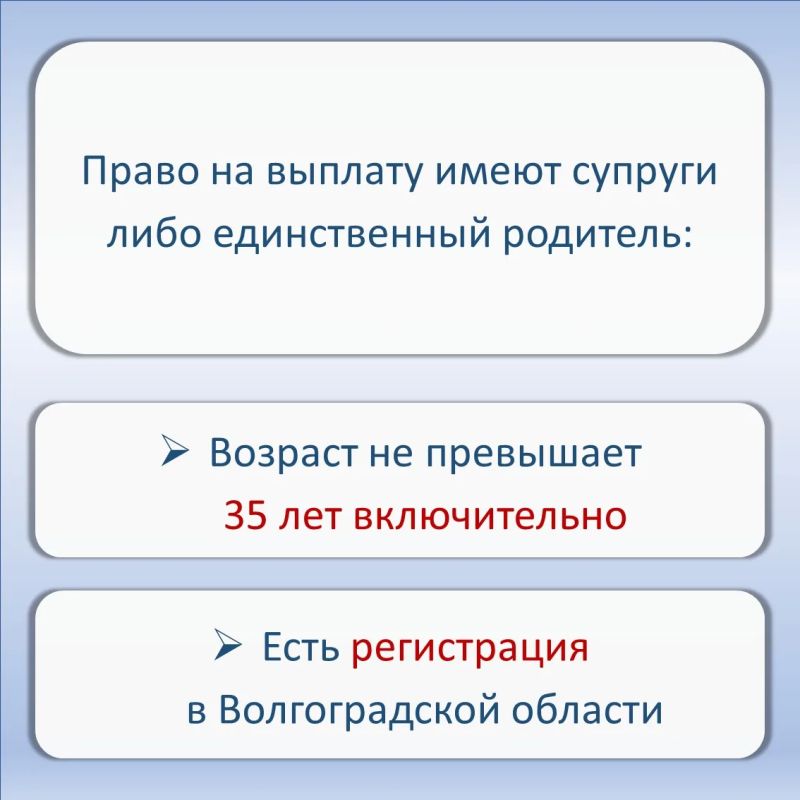 Право на выплату имеют супруги либо единственный родитель:

➢ Возраст не превышает 35 лет включительно

➢ Есть регистрация в Волгоградской области